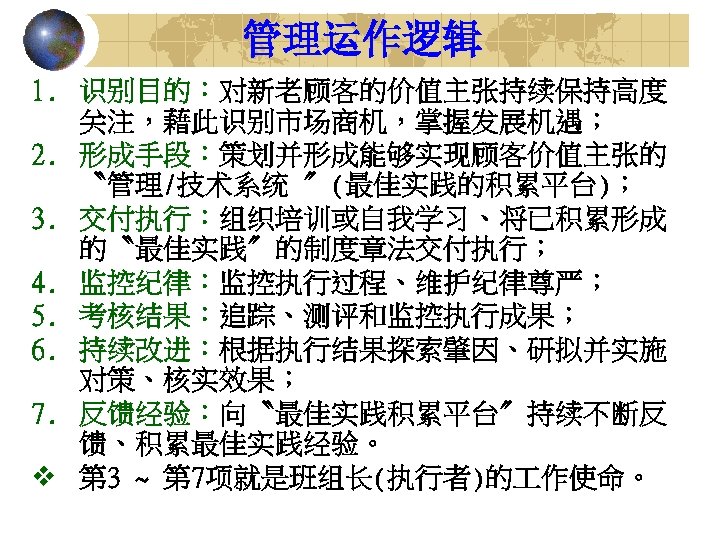 管理运作逻辑

1. 识别目的：对新老顾客的价值主张持续保持高度关注，藉此识别市场商机，掌握发展机遇；

2. 形成手段：策划并形成能够实现顾客价值主张的〝管理/技术系统〞(最佳实践的积累平台)；

3. 交付执行：组织培训或自我学习、将已积累形成的〝最佳实践〞的制度章法交付执行；

4. 监控纪律：监控执行过程、维护纪律尊严；

5. 考核结果：追踪、测评和监控执行成果；

6. 持续改进：根据执行结果探索肇因、研拟并实施对策、核实效果；

7. 反馈经验：向〝最佳实践积累平台〞持续不断反馈、积累最佳实践经验。

❖ 第3 ~ 第7项就是班组长(执行者)的工作使命。